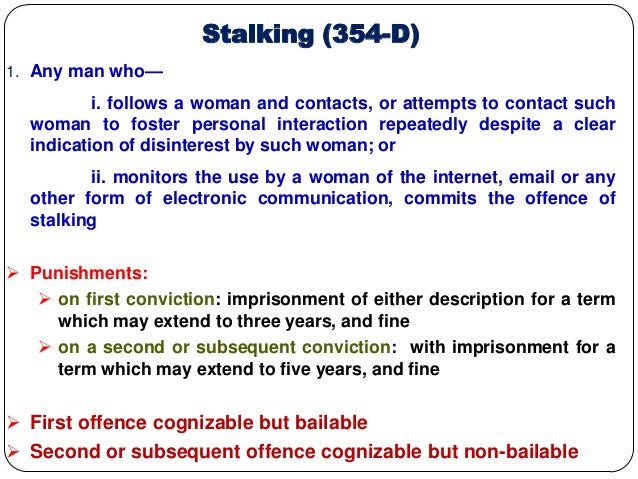 Stalking (354-D)

1. Any man who—

i. follows a woman and contacts, or attempts to contact such woman to foster personal interaction repeatedly despite a clear indication of disinterest by such woman; or

ii. monitors the use by a woman of the internet, email or any other form of electronic communication, commits the offence of stalking

➢ Punishments:

➢ on first conviction: imprisonment of either description for a term which may extend to three years, and fine

➢ on a second or subsequent conviction: with imprisonment for a term which may extend to five years, and fine

➢ First offence cognizable but bailable

➢ Second or subsequent offence cognizable but non-bailable